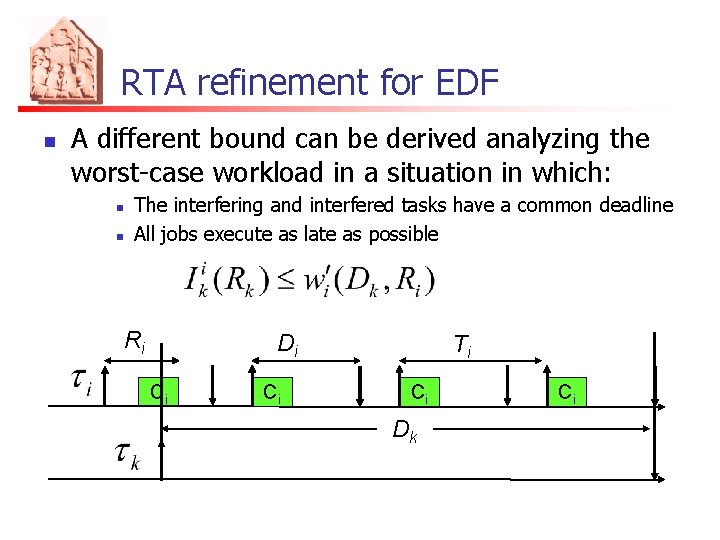 RTA refinement for EDF

A different bound can be derived analyzing the worst-case workload in a situation in which:

The interfering and interfered tasks have a common deadline

All jobs execute as late as possible

$I_k^i(R_k) \leq w_i'(D_k, R_i)$

$R_i$ $D_i$ $T_i$

$\tau_i$ $C_i$ $C_i$ $C_i$ $C_i$

$D_k$

$\tau_k$